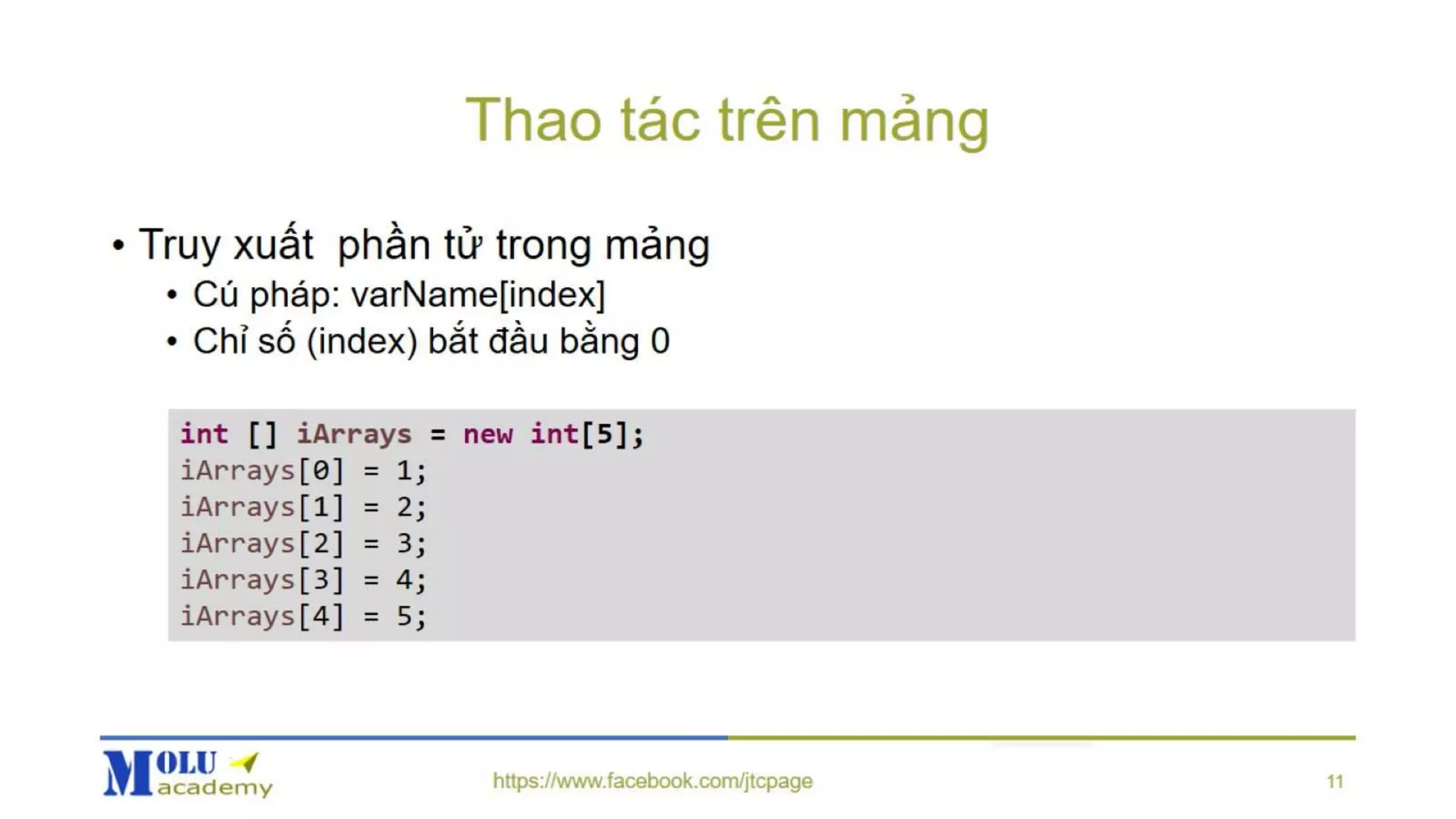 Thao tác trên mảng

• Truy xuất  phần tử trong mảng
  • Cú pháp: varName[index]
  • Chỉ số (index) bắt đầu bằng 0

int [] iArrays = new int[5];
iArrays[0] = 1;
iArrays[1] = 2;
iArrays[2] = 3;
iArrays[3] = 4;
iArrays[4] = 5;

MOLU academy

https://www.facebook.com/jtcpage

11